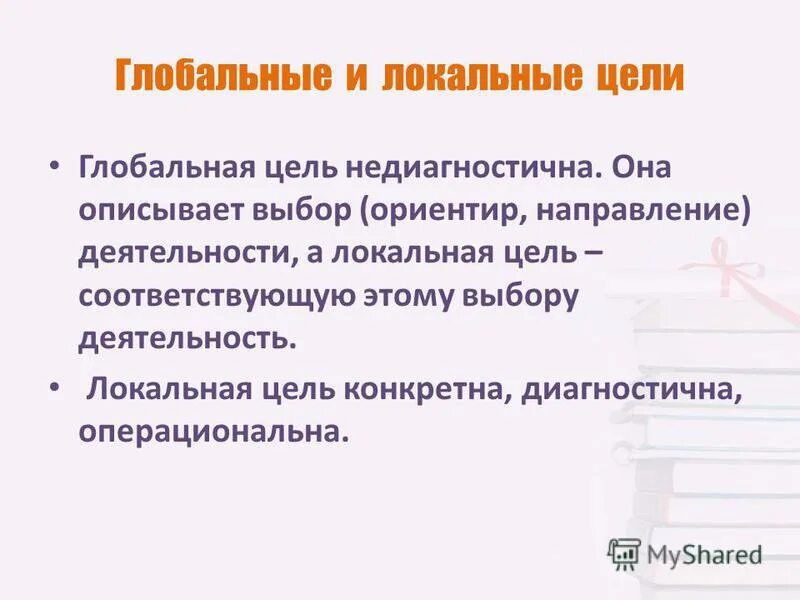 Глобальные и локальные цели

• Глобальная цель недиагностична. Она описывает выбор (ориентир, направление) деятельности, а локальная цель – соответствующую этому выбору деятельность.

• Локальная цель конкретна, диагностична, операциональна.

MyShared